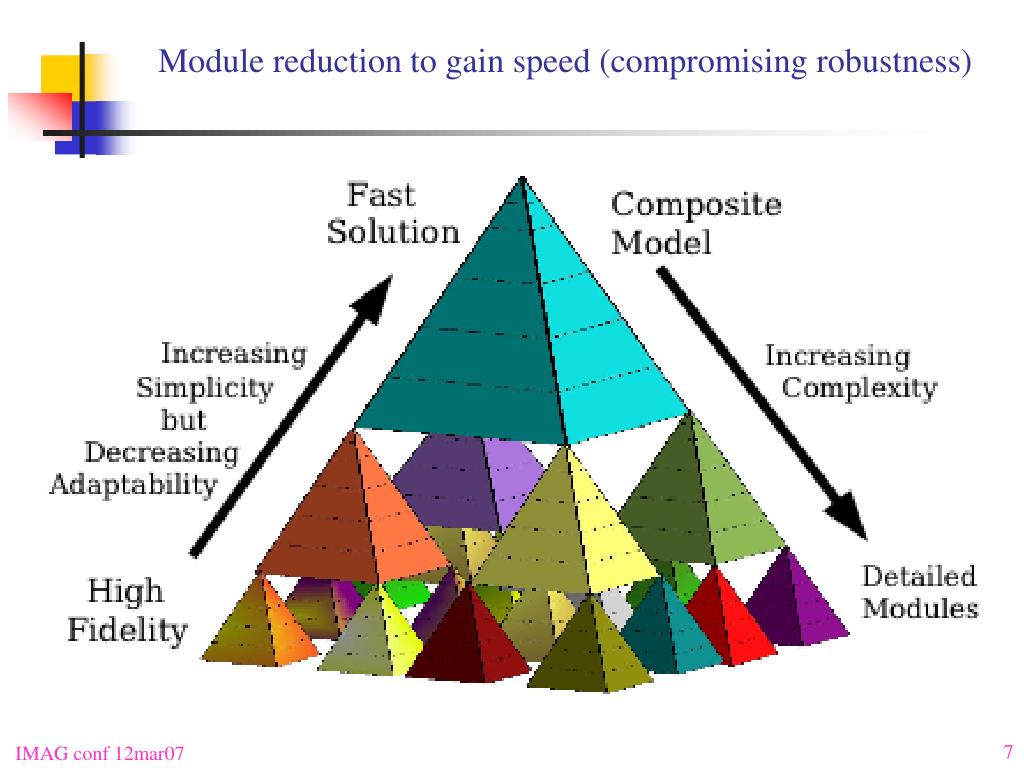 Module reduction to gain speed (compromising robustness)

Fast Solution

Composite Model

Increasing Simplicity but Decreasing Adaptability

Increasing Complexity

High Fidelity

Detailed Modules

IMAG conf 12mar07

7